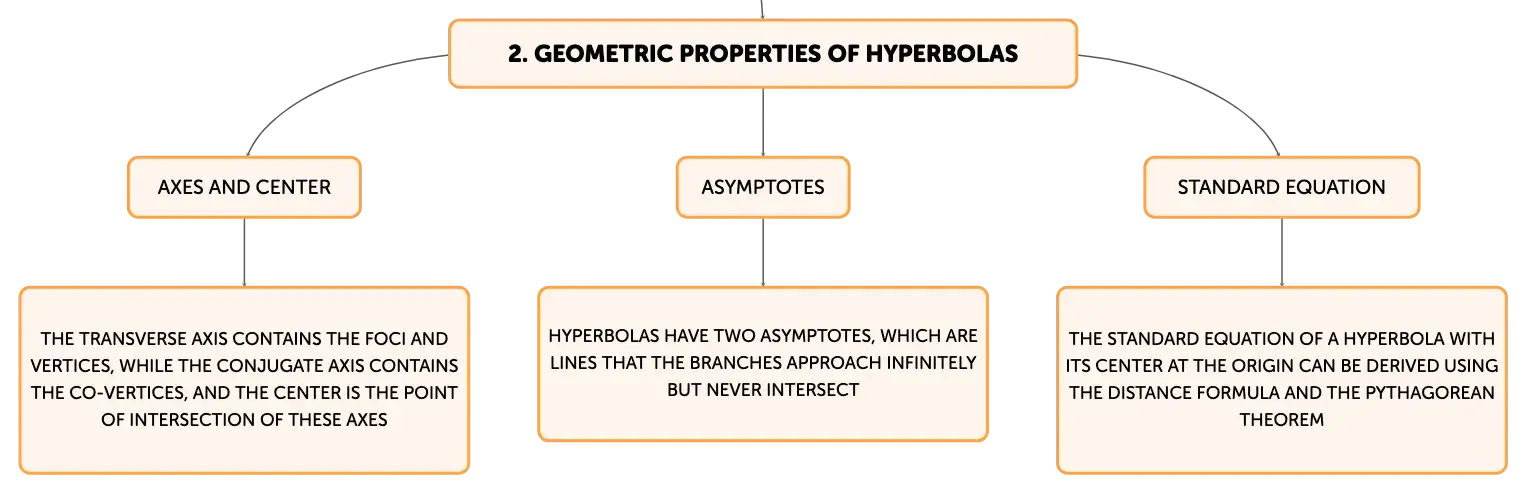 2. GEOMETRIC PROPERTIES OF HYPERBOLAS

AXES AND CENTER

THE TRANSVERSE AXIS CONTAINS THE FOCI AND VERTICES, WHILE THE CONJUGATE AXIS CONTAINS THE CO-VERTICES, AND THE CENTER IS THE POINT OF INTERSECTION OF THESE AXES

ASYMPTOTES

HYPERBOLAS HAVE TWO ASYMPTOTES, WHICH ARE LINES THAT THE BRANCHES APPROACH INFINITELY BUT NEVER INTERSECT

STANDARD EQUATION

THE STANDARD EQUATION OF A HYPERBOLA WITH ITS CENTER AT THE ORIGIN CAN BE DERIVED USING THE DISTANCE FORMULA AND THE PYTHAGOREAN THEOREM